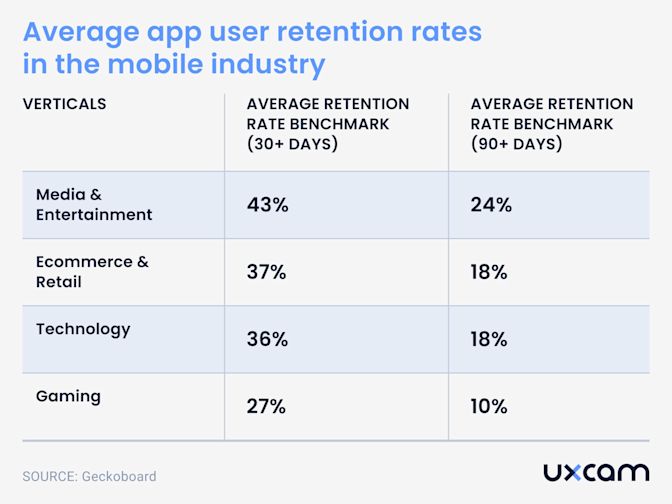 Average app user retention rates in the mobile industry

| VERTICALS | AVERAGE RETENTION RATE BENCHMARK (30+ DAYS) | AVERAGE RETENTION RATE BENCHMARK (90+ DAYS) |
|---|---|---|
| Media & Entertainment | 43% | 24% |
| Ecommerce & Retail | 37% | 18% |
| Technology | 36% | 18% |
| Gaming | 27% | 10% |

SOURCE: Geckoboard

uxcam